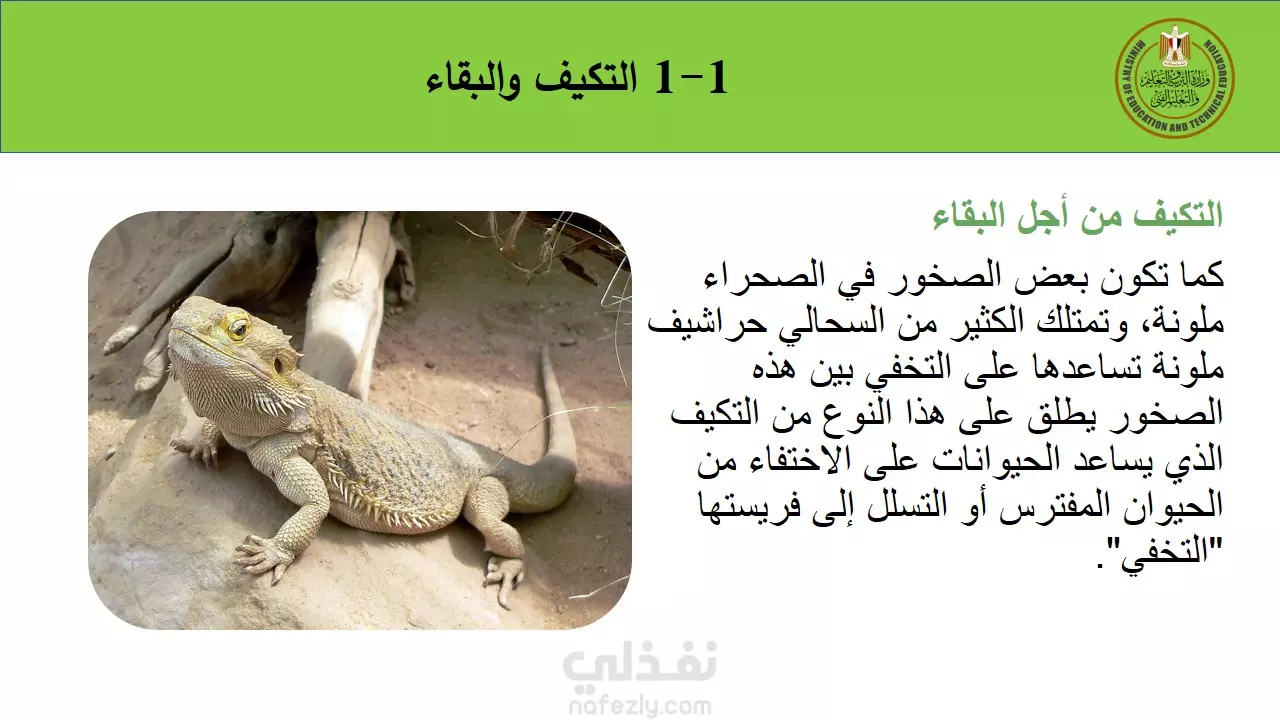 1-1 التكيف والبقاء

وزارة التربية والتعليم والتعليم الفني
MINISTRY OF EDUCATION AND TECHNICAL EDUCATION

التكيف من أجل البقاء

كما تكون بعض الصخور في الصحراء ملونة، وتمتلك الكثير من السحالي حراشيف ملونة تساعدها على التخفي بين هذه الصخور يطلق على هذا النوع من التكيف الذي يساعد الحيوانات على الاختفاء من الحيوان المفترس أو التسلل إلى فريستها "التخفي".

نفذلي
nafezly.com